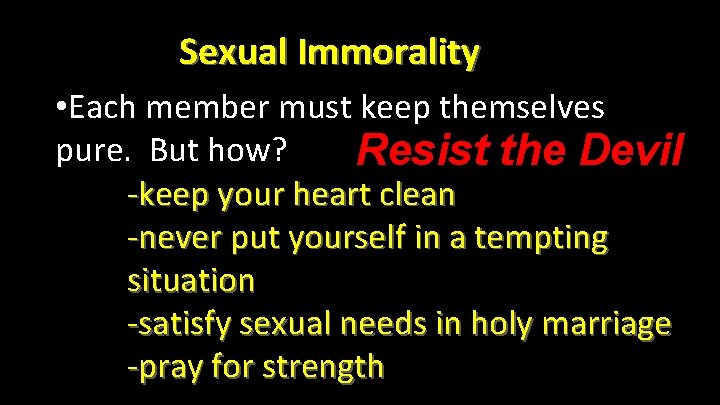 Sexual Immorality

•Each member must keep themselves pure. But how? Resist the Devil

-keep your heart clean
-never put yourself in a tempting situation
-satisfy sexual needs in holy marriage
-pray for strength